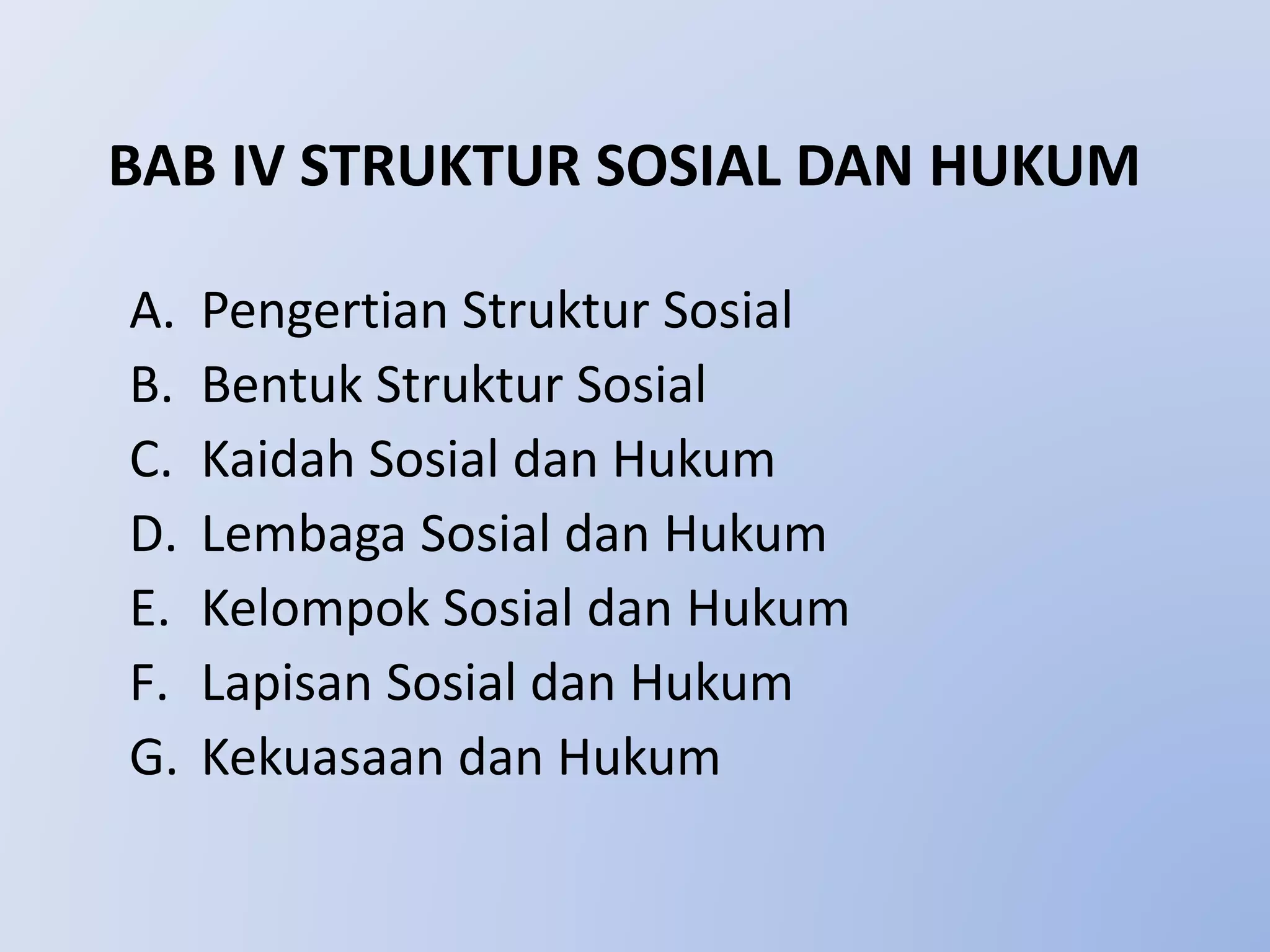 BAB IV STRUKTUR SOSIAL DAN HUKUM

A. Pengertian Struktur Sosial
B. Bentuk Struktur Sosial
C. Kaidah Sosial dan Hukum
D. Lembaga Sosial dan Hukum
E. Kelompok Sosial dan Hukum
F. Lapisan Sosial dan Hukum
G. Kekuasaan dan Hukum